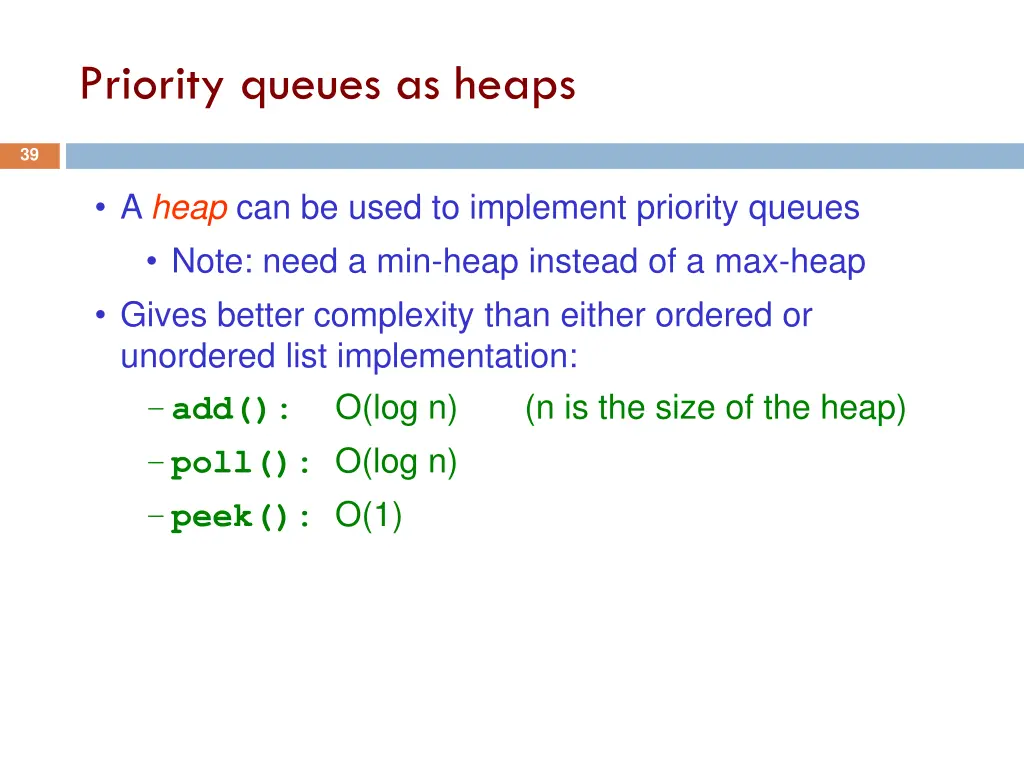 Priority queues as heaps

39

• A heap can be used to implement priority queues
  • Note: need a min-heap instead of a max-heap
• Gives better complexity than either ordered or unordered list implementation:
  – add(): O(log n) (n is the size of the heap)
  – poll(): O(log n)
  – peek(): O(1)